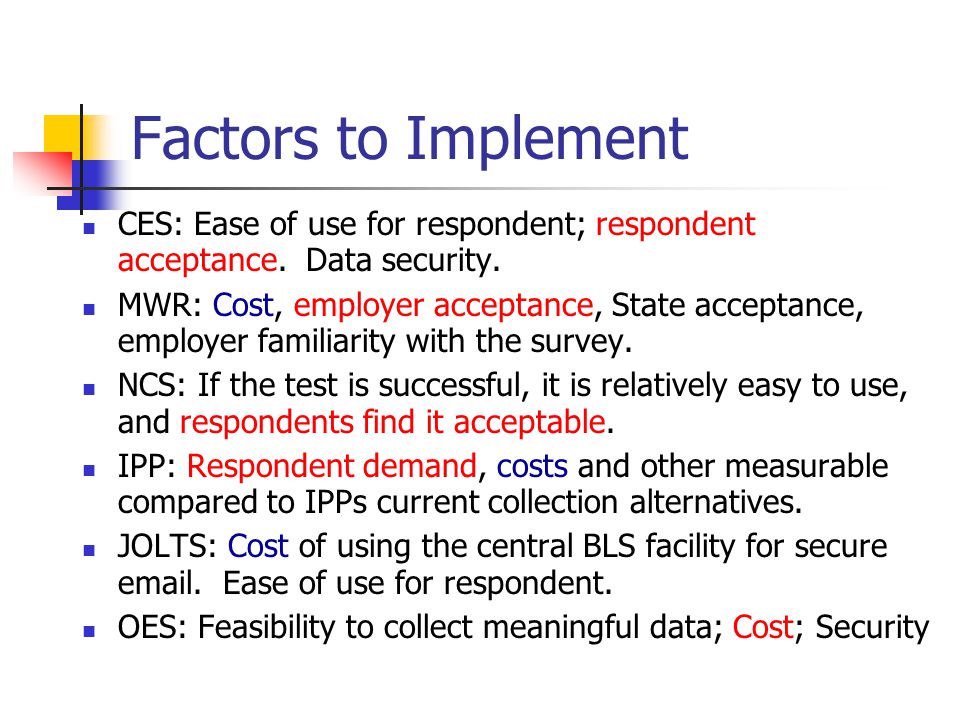 Factors to Implement

- CES: Ease of use for respondent; respondent acceptance. Data security.
- MWR: Cost, employer acceptance, State acceptance, employer familiarity with the survey.
- NCS: If the test is successful, it is relatively easy to use, and respondents find it acceptable.
- IPP: Respondent demand, costs and other measurable compared to IPPs current collection alternatives.
- JOLTS: Cost of using the central BLS facility for secure email. Ease of use for respondent.
- OES: Feasibility to collect meaningful data; Cost; Security